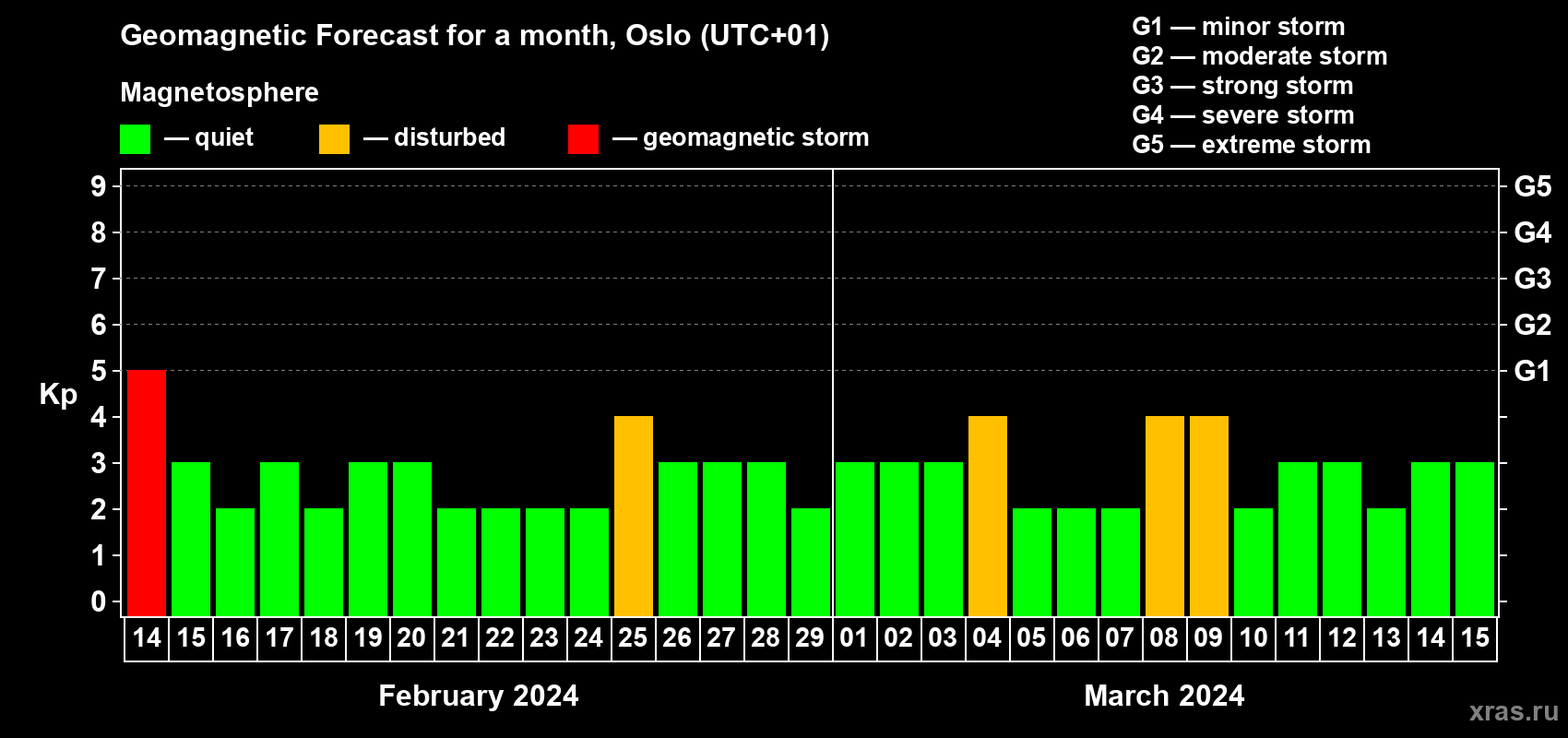 Geomagnetic Forecast for a month, Oslo (UTC+01)

Magnetosphere

— quiet — disturbed — geomagnetic storm

G1 — minor storm
G2 — moderate storm
G3 — strong storm
G4 — severe storm
G5 — extreme storm

Kp

9 8 7 6 5 4 3 2 1 0

G5 G4 G3 G2 G1

14 15 16 17 18 19 20 21 22 23 24 25 26 27 28 29 01 02 03 04 05 06 07 08 09 10 11 12 13 14 15

February 2024

March 2024

xras.ru